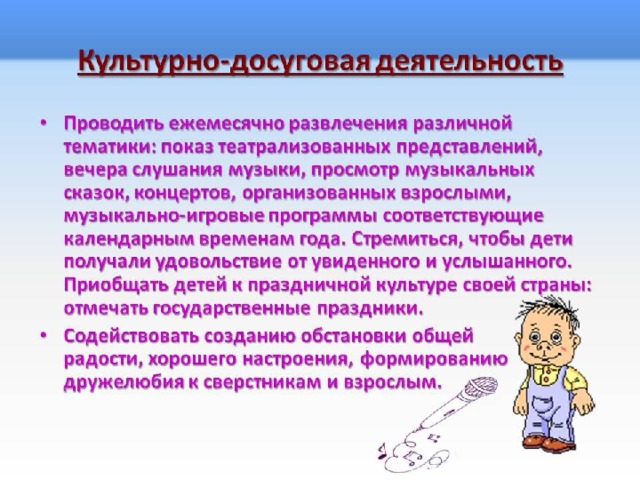 Культурно-досуговая деятельность

• Проводить ежемесячно развлечения различной тематики: показ театрализованных представлений, вечера слушания музыки, просмотр музыкальных сказок, концертов, организованных взрослыми, музыкально-игровые программы соответствующие календарным временам года. Стремиться, чтобы дети получали удовольствие от увиденного и услышанного. Приобщать детей к праздничной культуре своей страны: отмечать государственные праздники.

• Содействовать созданию обстановки общей радости, хорошего настроения, формированию дружелюбия к сверстникам и взрослым.